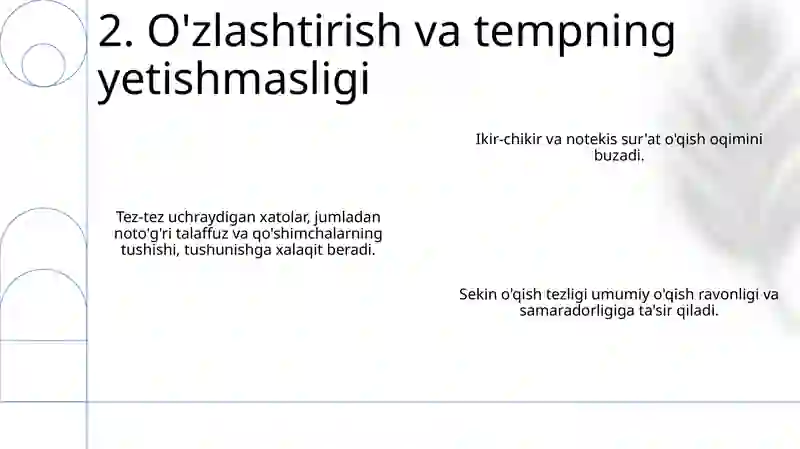 2. O'zlashtirish va tempning yetishmasligi

Ikir-chikir va notekis sur'at o'qish oqimini buzadi.

Tez-tez uchraydigan xatolar, jumladan noto'g'ri talaffuz va qo'shimchalarning tushishi, tushunishga xalaqit beradi.

Sekin o'qish tezligi umumiy o'qish ravonligi va samaradorligiga ta'sir qiladi.